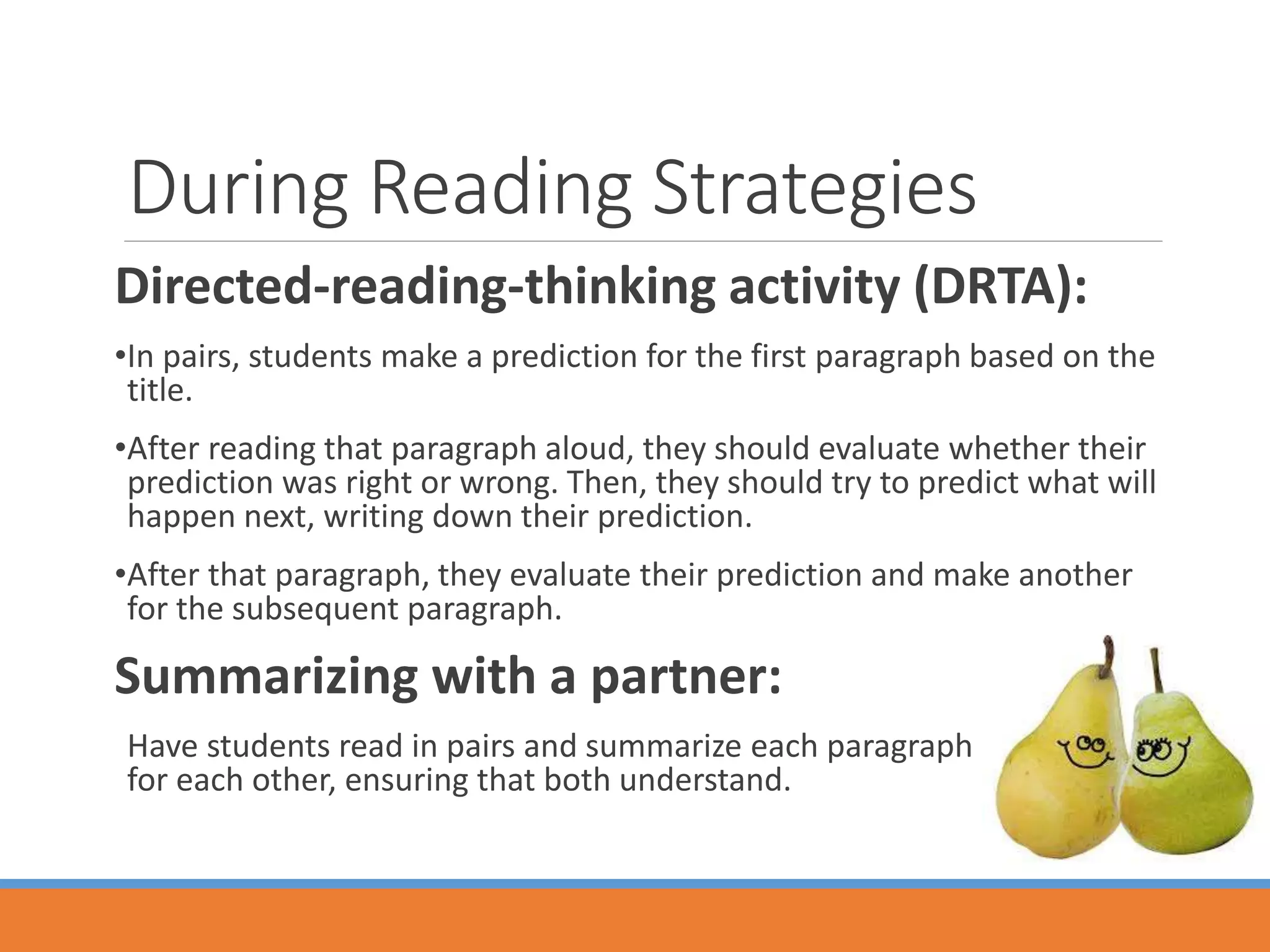 During Reading Strategies

Directed-reading-thinking activity (DRTA):

•In pairs, students make a prediction for the first paragraph based on the title.

•After reading that paragraph aloud, they should evaluate whether their prediction was right or wrong. Then, they should try to predict what will happen next, writing down their prediction.

•After that paragraph, they evaluate their prediction and make another for the subsequent paragraph.

Summarizing with a partner:

Have students read in pairs and summarize each paragraph for each other, ensuring that both understand.